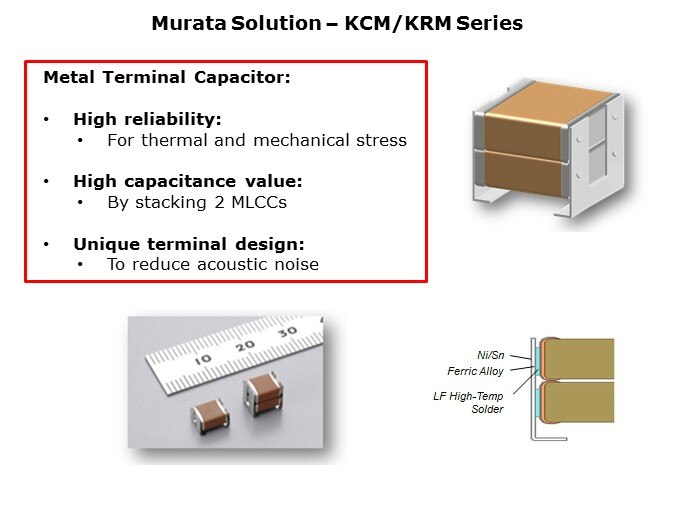 Murata Solution – KCM/KRM Series

Metal Terminal Capacitor:

• High reliability:
  • For thermal and mechanical stress

• High capacitance value:
  • By stacking 2 MLCCs

• Unique terminal design:
  • To reduce acoustic noise

10 20 30

Ni/Sn
Ferric Alloy
LF High-Temp Solder